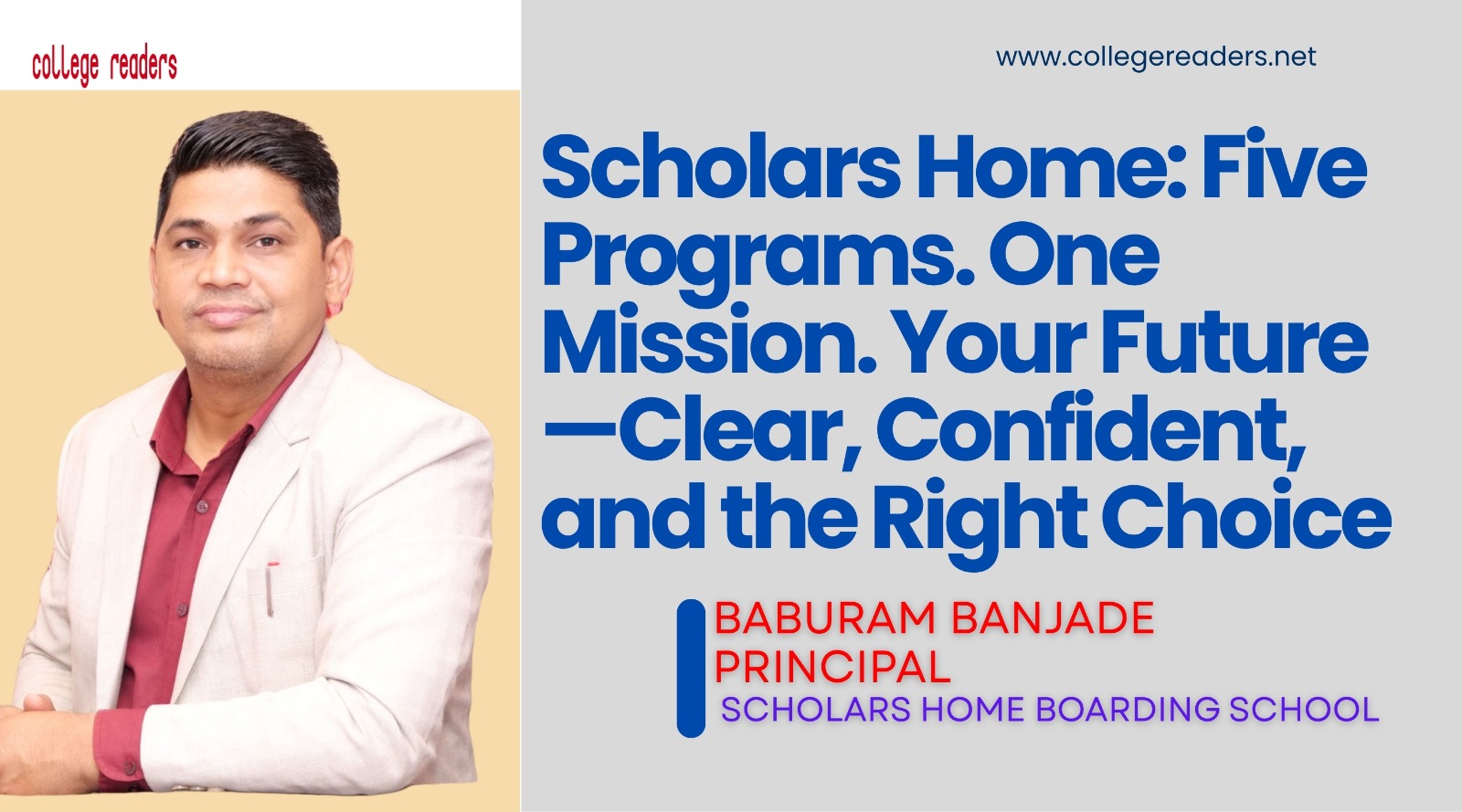 college readers

www.collegereaders.net

Scholars Home: Five Programs. One Mission. Your Future—Clear, Confident, and the Right Choice

BABURAM BANJADE
PRINCIPAL
SCHOLARS HOME BOARDING SCHOOL